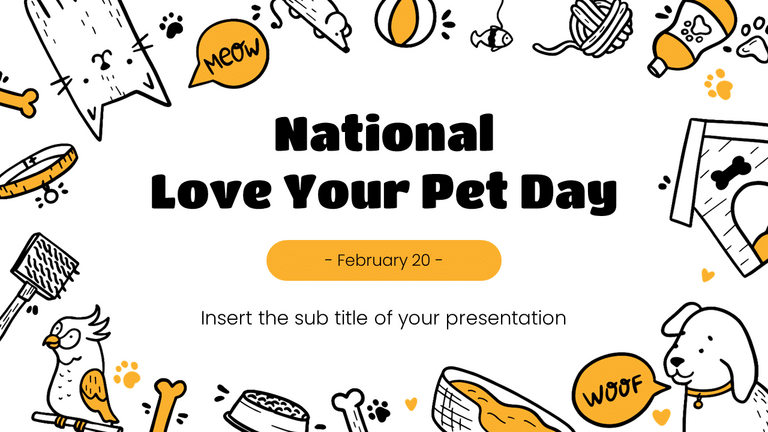 MEOW

National
Love Your Pet Day

- February 20 -

Insert the sub title of your presentation

WOOF